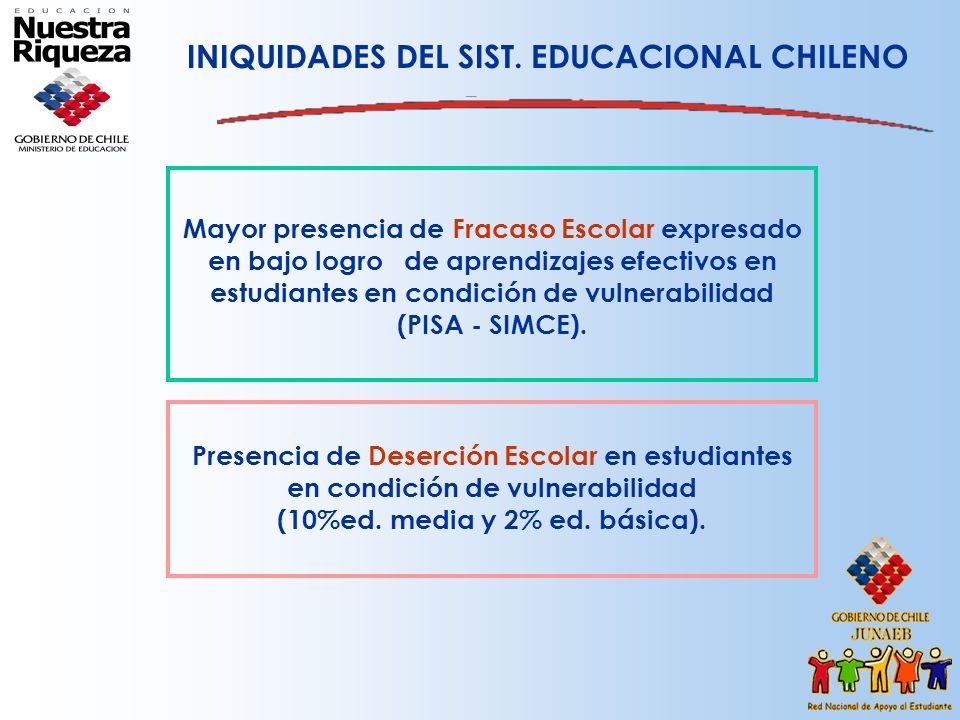 EDUCACION
Nuestra Riqueza

GOBIERNO DE CHILE
MINISTERIO DE EDUCACION

INIQUIDADES DEL SIST. EDUCACIONAL CHILENO

Mayor presencia de Fracaso Escolar expresado en bajo logro de aprendizajes efectivos en estudiantes en condición de vulnerabilidad (PISA - SIMCE).

Presencia de Deserción Escolar en estudiantes en condición de vulnerabilidad (10%ed. media y 2% ed. básica).

GOBIERNO DE CHILE
JUNAEB
Red Nacional de Apoyo al Estudiante